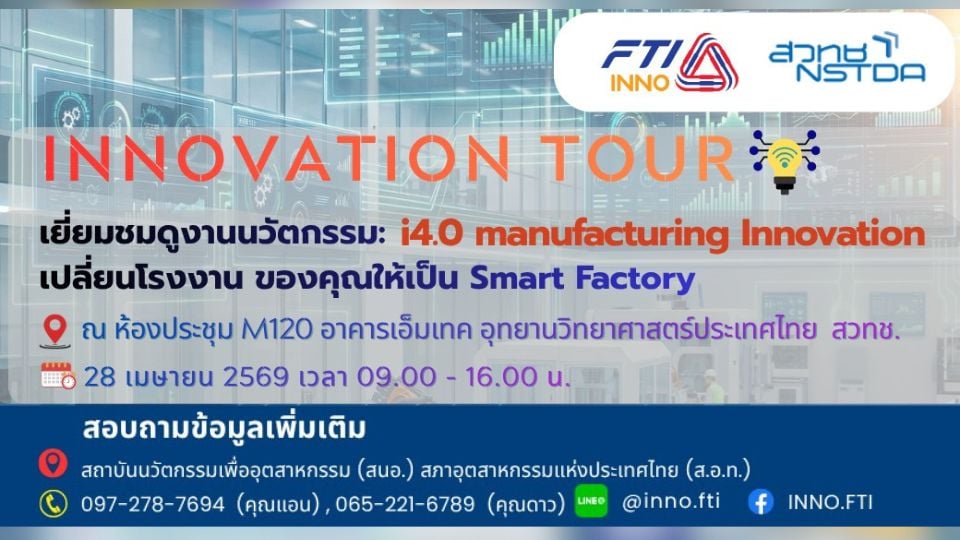 FTI INNO

สวทช NSTDA

INNOVATION TOUR

เยี่ยมชมดูงานนวัตกรรม: i4.0 manufacturing Innovation
เปลี่ยนโรงงาน ของคุณให้เป็น Smart Factory

ณ ห้องประชุม M120 อาคารเอ็มเทค อุทยานวิทยาศาสตร์ประเทศไทย สวทช.

28 เมษายน 2569 เวลา 09.00 - 16.00 น.

สอบถามข้อมูลเพิ่มเติม

สถาบันนวัตกรรมเพื่ออุตสาหกรรม (สนอ.) สภาอุตสาหกรรมแห่งประเทศไทย (ส.อ.ท.)

097-278-7694 (คุณแอน) , 065-221-6789 (คุณดาว) LINE @inno.fti INNO.FTI